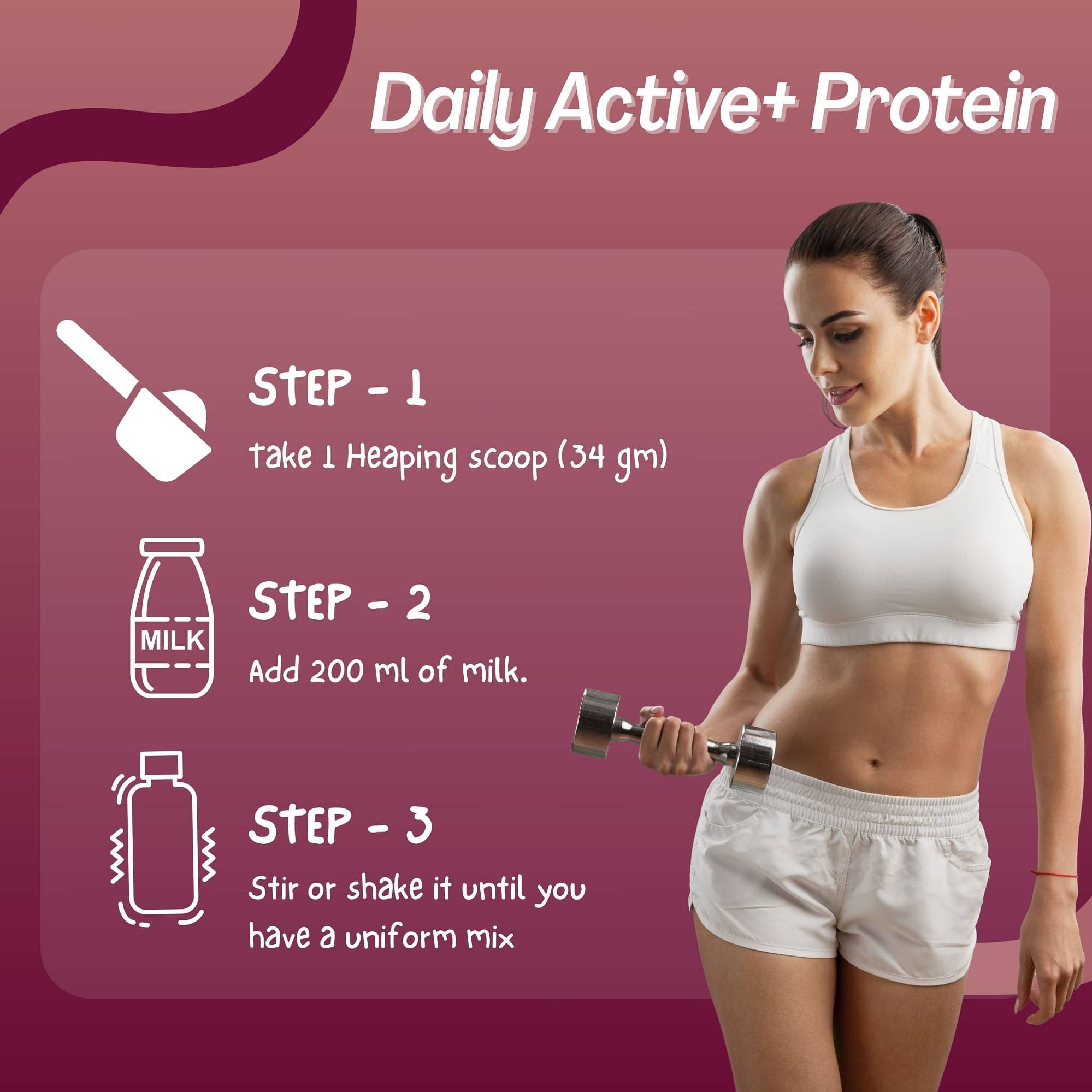 Daily Active+ Protein

STEP - 1

take 1 Heaping scoop (34 gm)

MILK

STEP - 2

Add 200 ml of milk.

STEP - 3

Stir or shake it until you have a uniform mix